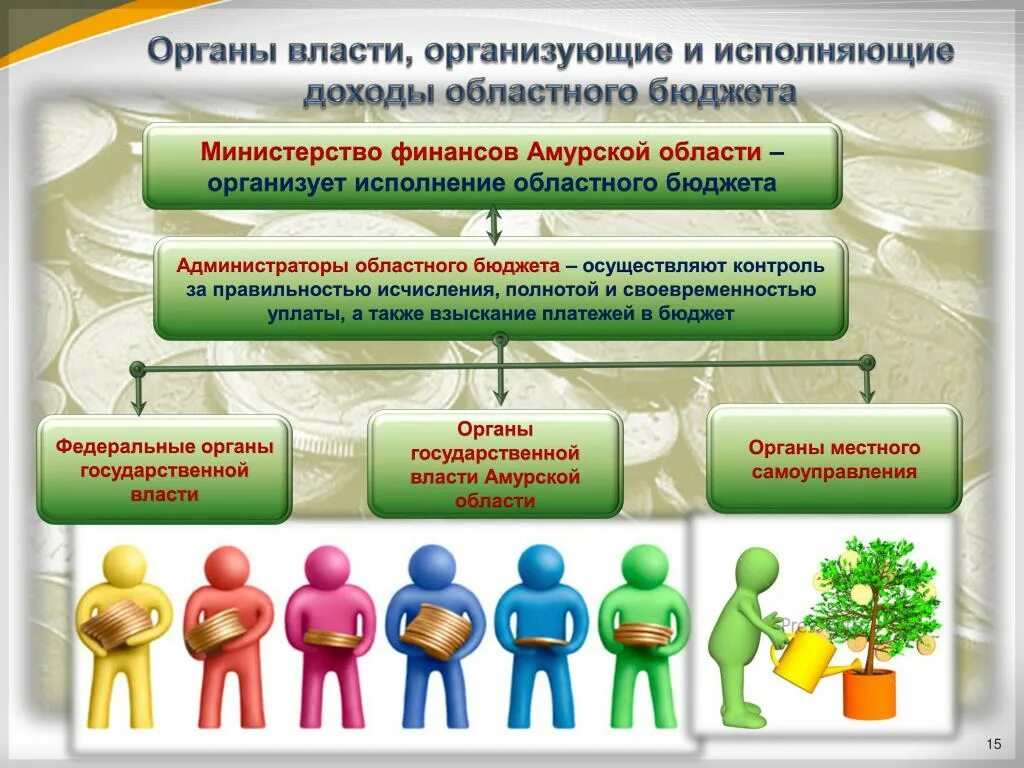 Органы власти, организующие и исполняющие доходы областного бюджета

Министерство финансов Амурской области – организует исполнение областного бюджета

Администраторы областного бюджета – осуществляют контроль за правильностью исчисления, полнотой и своевременностью уплаты, а также взыскание платежей в бюджет

Федеральные органы государственной власти

Органы государственной власти Амурской области

Органы местного самоуправления

15